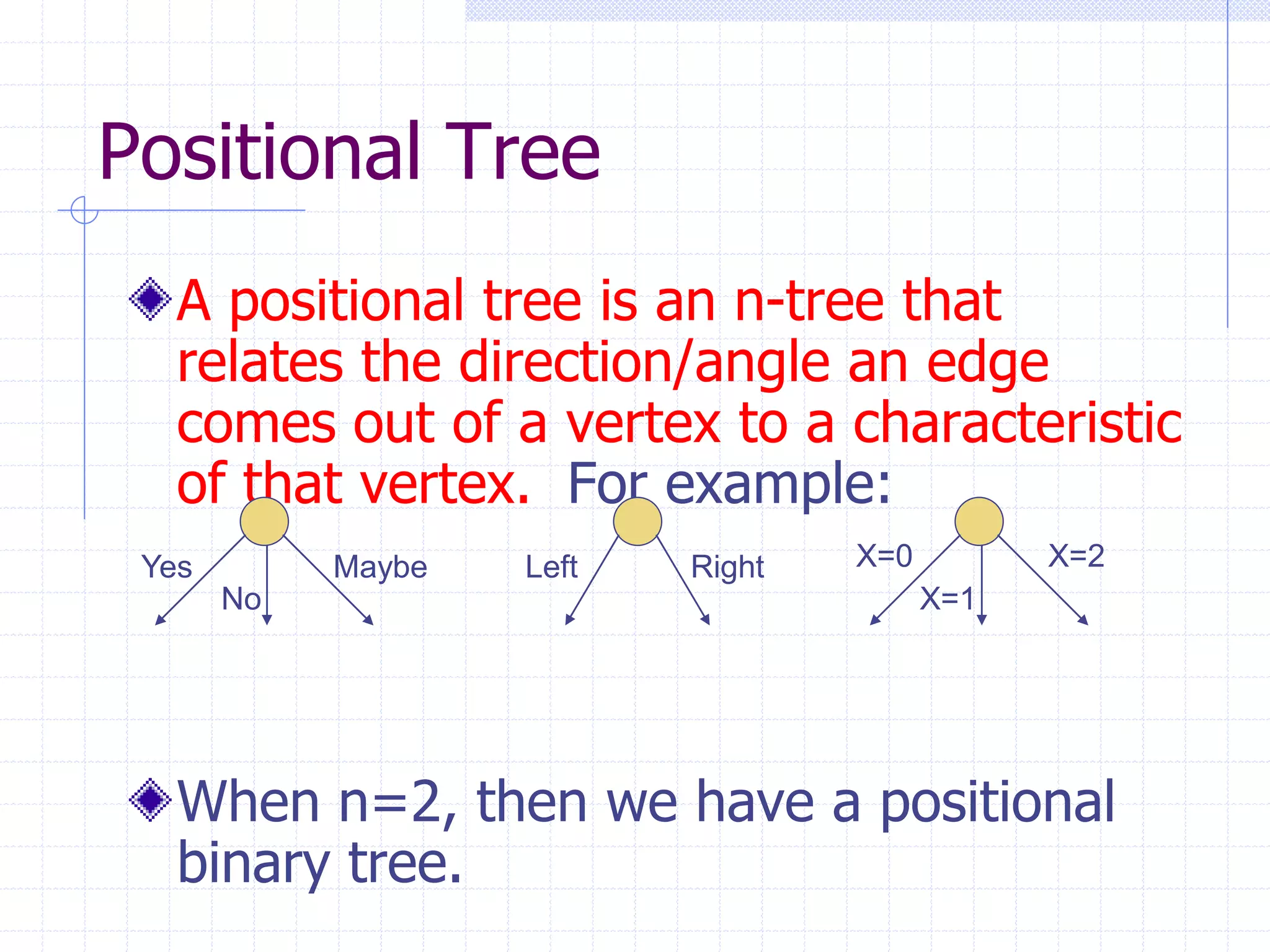 Positional Tree

A positional tree is an n-tree that relates the direction/angle an edge comes out of a vertex to a characteristic of that vertex. For example:

Yes
No
Maybe

Left
Right

X=0
X=1
X=2

When n=2, then we have a positional binary tree.